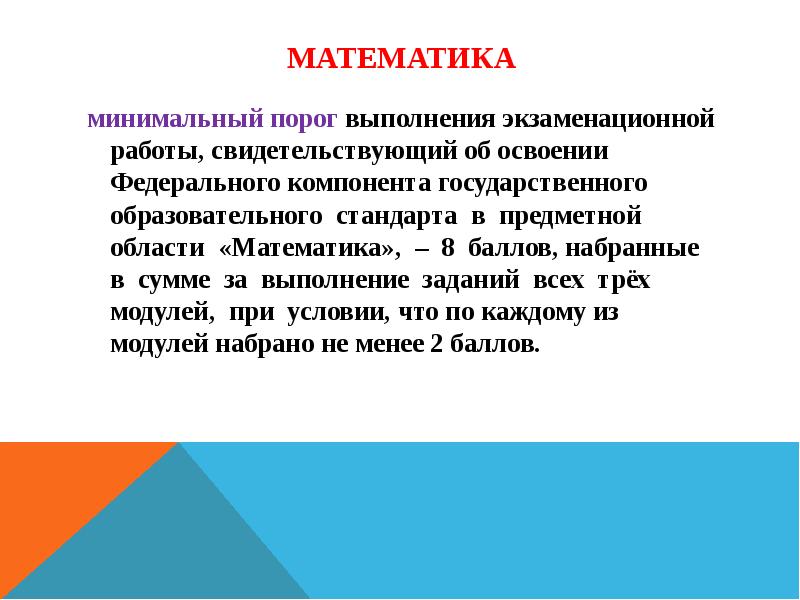 МАТЕМАТИКА

минимальный порог выполнения экзаменационной работы, свидетельствующий об освоении Федерального компонента государственного образовательного стандарта в предметной области «Математика», – 8 баллов, набранные в сумме за выполнение заданий всех трёх модулей, при условии, что по каждому из модулей набрано не менее 2 баллов.